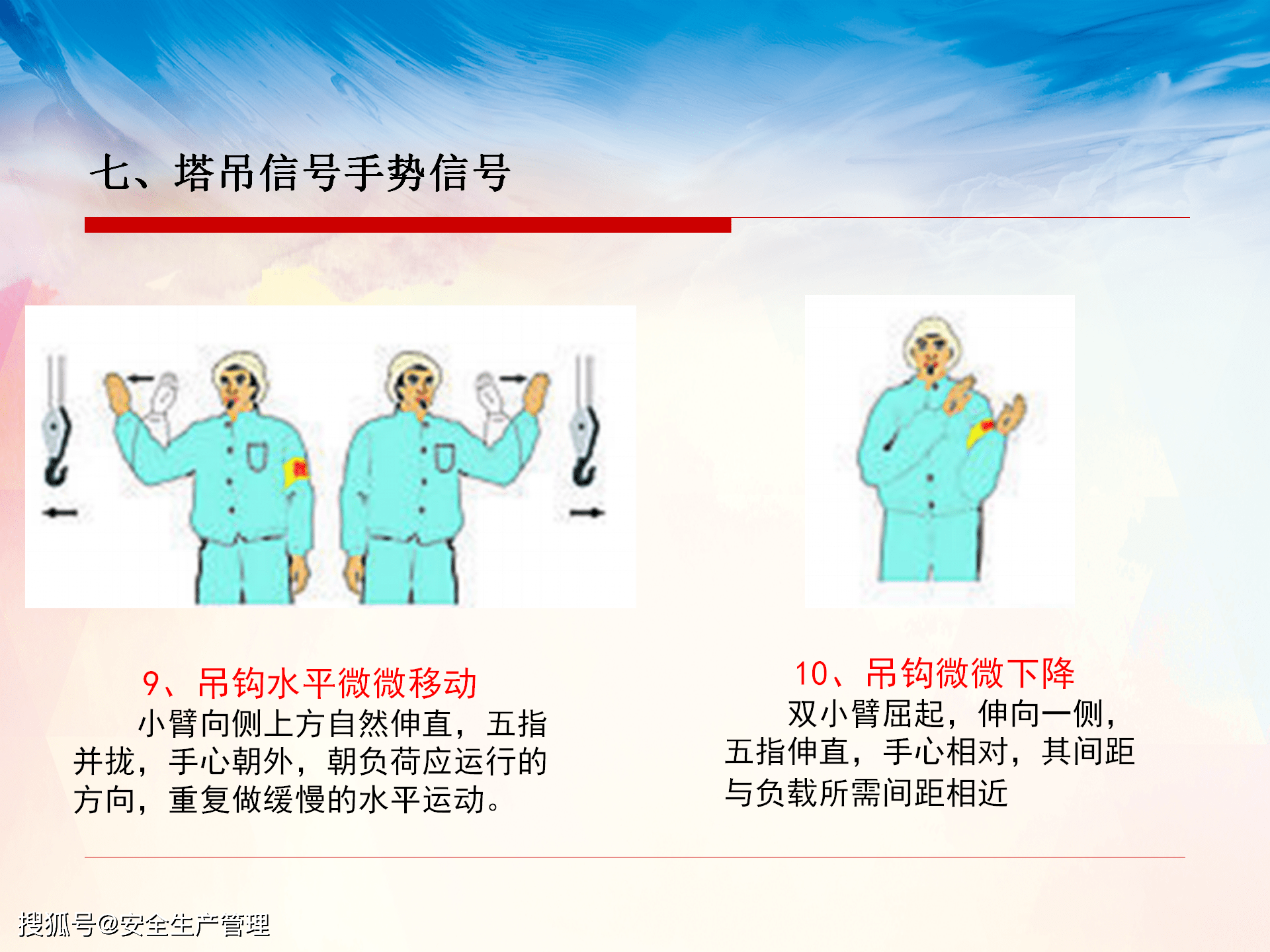 七、塔吊信号手势信号

9、吊钩水平微微移动

小臂向侧上方自然伸直，五指并拢，手心朝外，朝负荷应运行的方向，重复做缓慢的水平运动。

10、吊钩微微下降

双小臂屈起，伸向一侧，五指伸直，手心相对，其间距与负载所需间距相近

搜狐号@安全生产管理